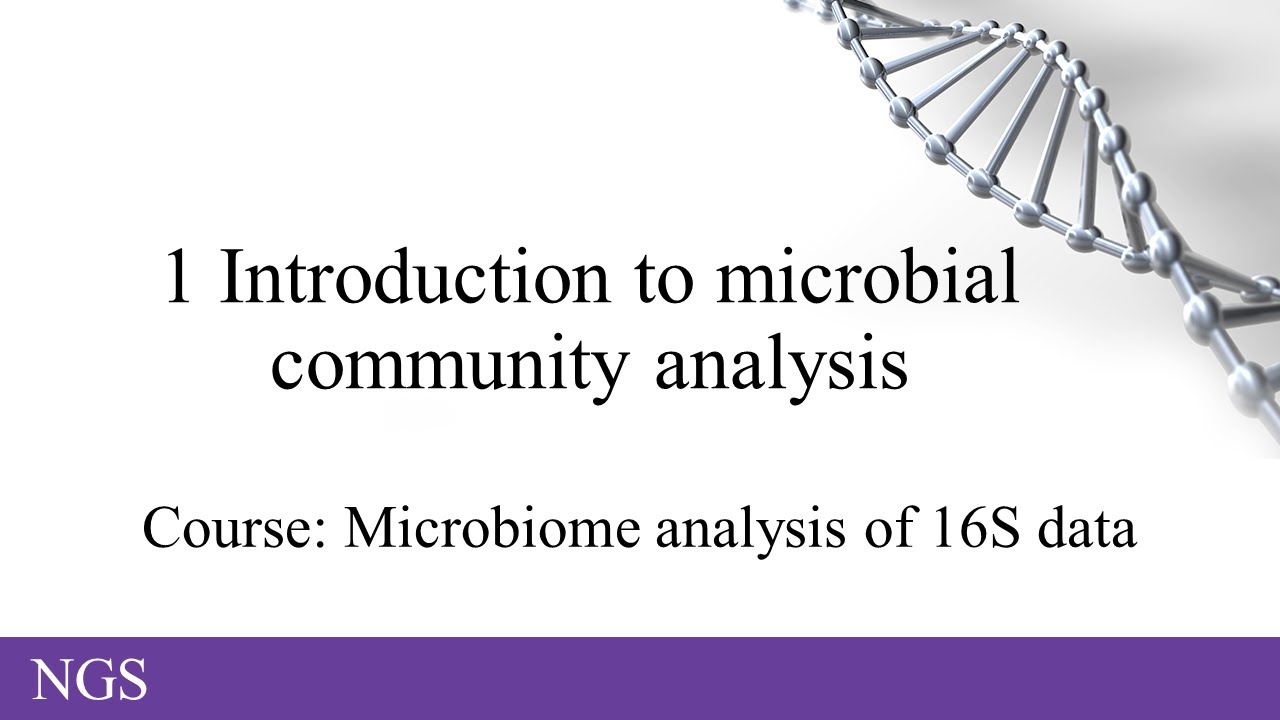 1 Introduction to microbial community analysis

Course: Microbiome analysis of 16S data

NGS